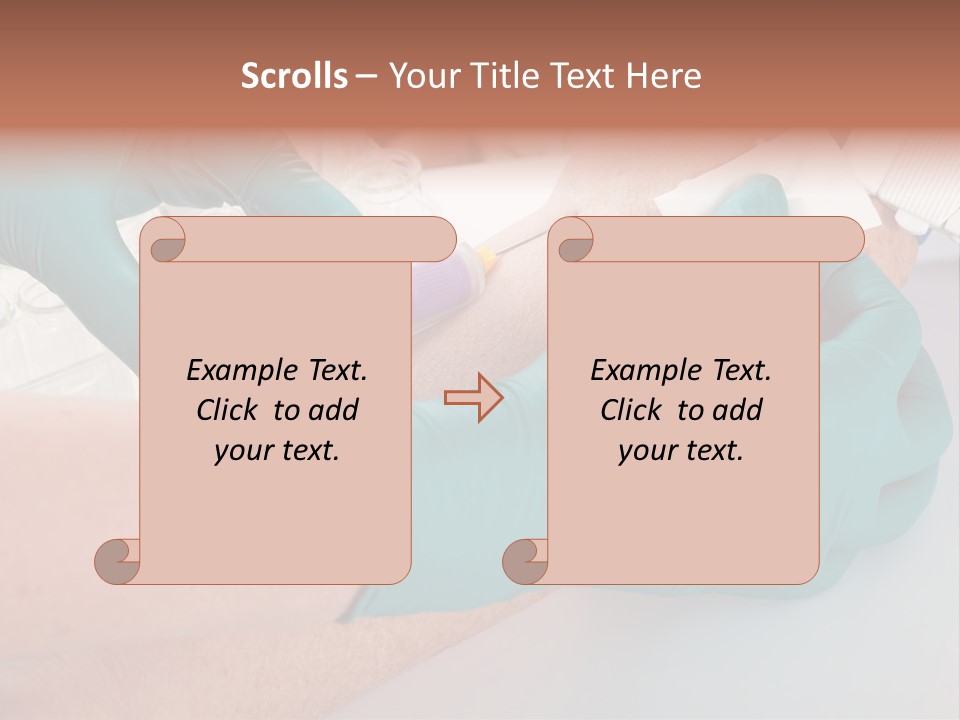 Scrolls – Your Title Text Here

Example Text. Click to add your text.

Example Text. Click to add your text.